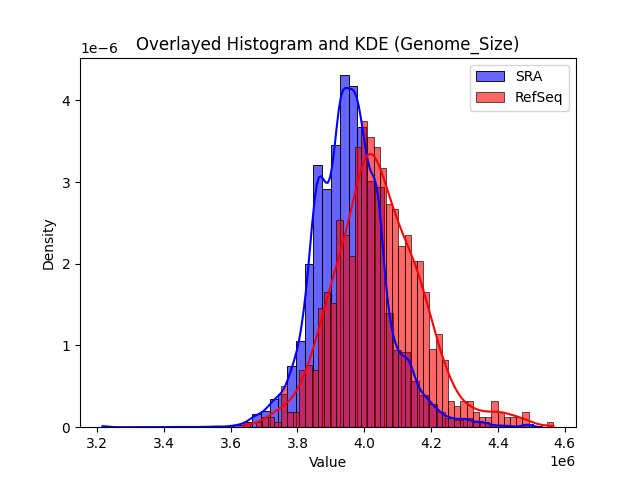 Overlayed Histogram and KDE (Genome_Size)

1e−6

SRA
RefSeq

Density

4
3
2
1
0

3.2
3.4
3.6
3.8
4.0
4.2
4.4
4.6

Value

1e6